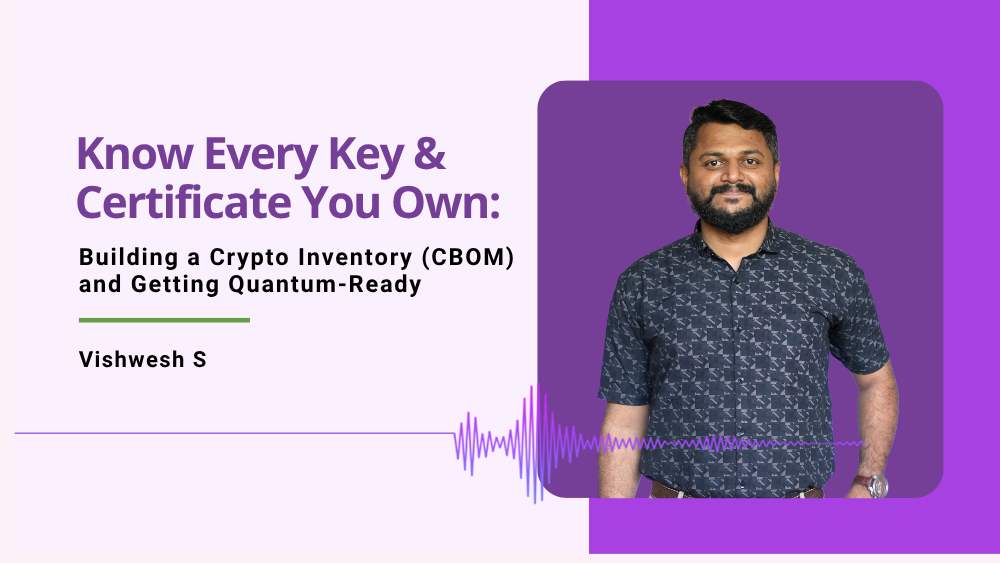 Know Every Key & Certificate You Own:

Building a Crypto Inventory (CBOM) and Getting Quantum-Ready

Vishwesh S